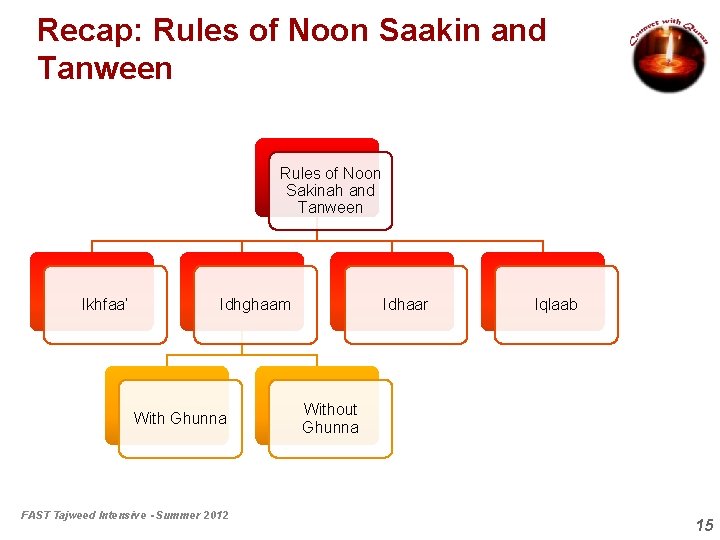 Recap: Rules of Noon Saakin and Tanween

Connect with Quran

Rules of Noon Sakinah and Tanween

Ikhfaa'

Idhghaam

Idhaar

Iqlaab

With Ghunna

Without Ghunna

FAST Tajweed Intensive - Summer 2012

15